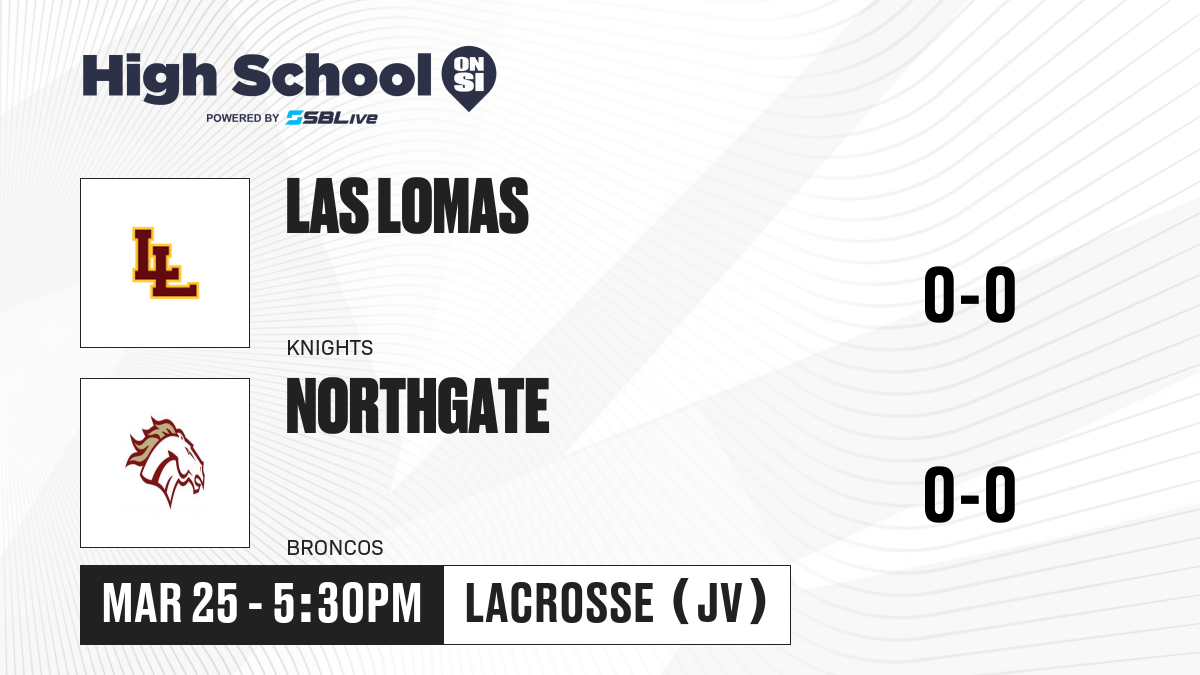 High School ON SI
POWERED BY SBLive

LL

LAS LOMAS

KNIGHTS

0-0

NORTHGATE

BRONCOS

0-0

MAR 25 - 5:30PM

LACROSSE (JV)